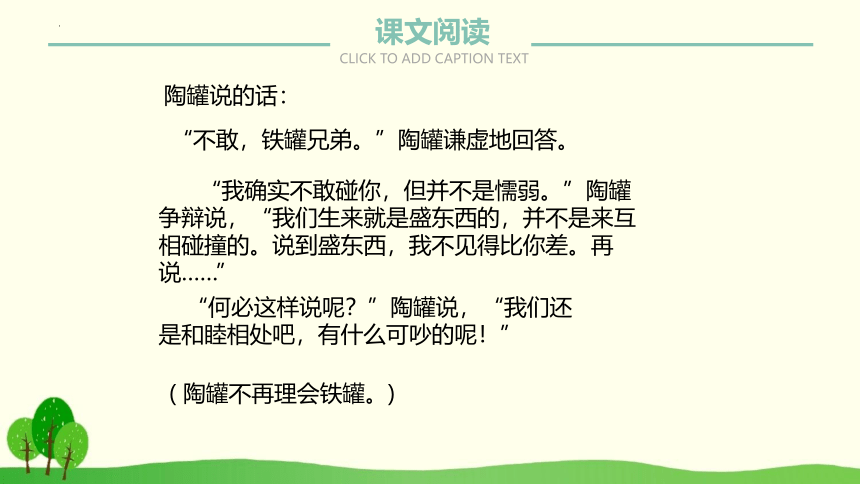 课文阅读
CLICK TO ADD CAPTION TEXT

陶罐说的话：

“不敢，铁罐兄弟。”陶罐谦虚地回答。

“我确实不敢碰你，但并不是懦弱。”陶罐争辩说，“我们生来就是盛东西的，并不是来互相碰撞的。说到盛东西，我不见得比你差。再说……”

“何必这样说呢？”陶罐说，“我们还是和睦相处吧，有什么可吵的呢！”

（陶罐不再理会铁罐。）